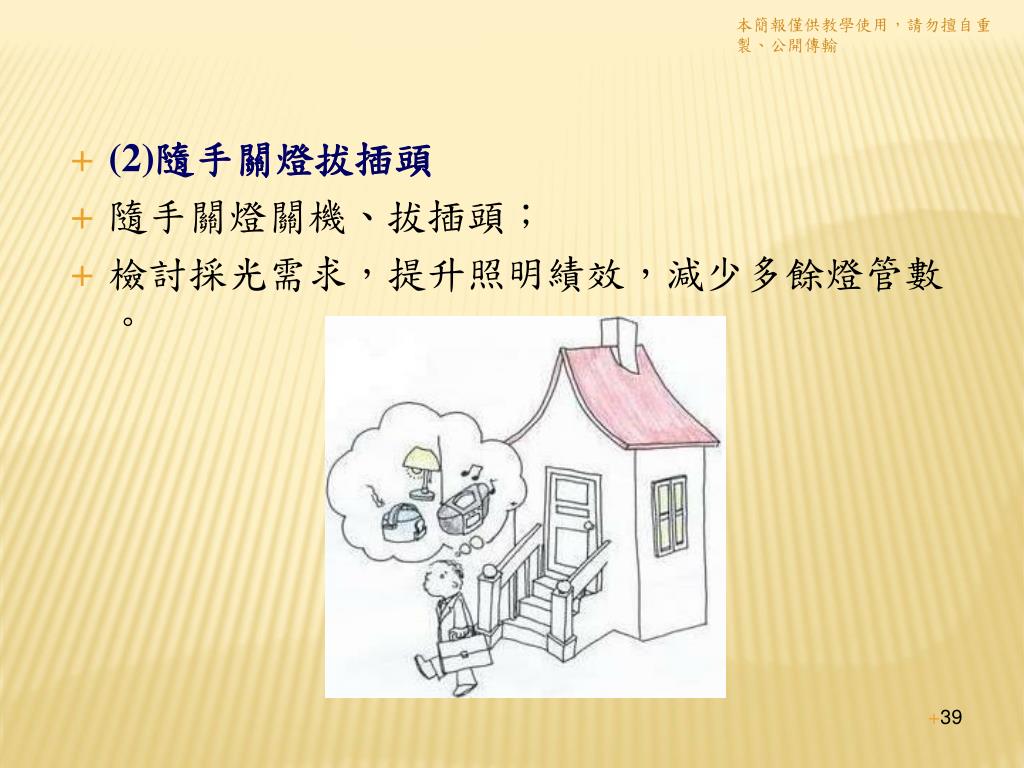 本簡報僅供教學使用，請勿擅自重製、公開傳輸

+ (2)隨手關燈拔插頭
+ 隨手關燈關機、拔插頭；
+ 檢討採光需求，提升照明績效，減少多餘燈管數。

+39